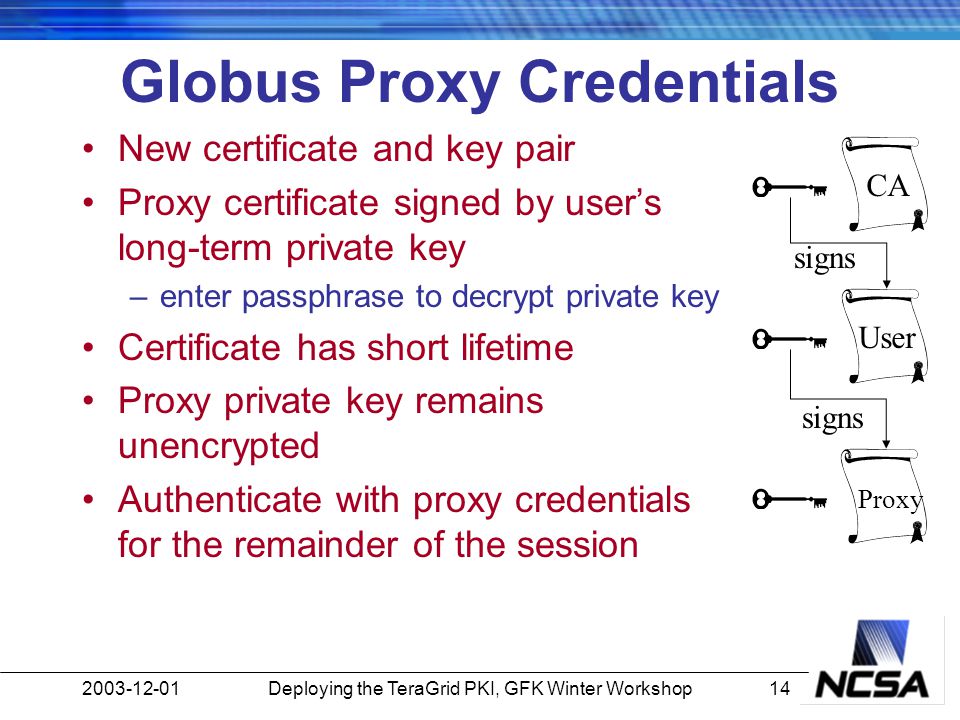 Globus Proxy Credentials

• New certificate and key pair
• Proxy certificate signed by user's long-term private key
– enter passphrase to decrypt private key
• Certificate has short lifetime
• Proxy private key remains unencrypted
• Authenticate with proxy credentials for the remainder of the session

CA
signs
User
signs
Proxy

2003-12-01 Deploying the TeraGrid PKI, GFK Winter Workshop 14

NCSA